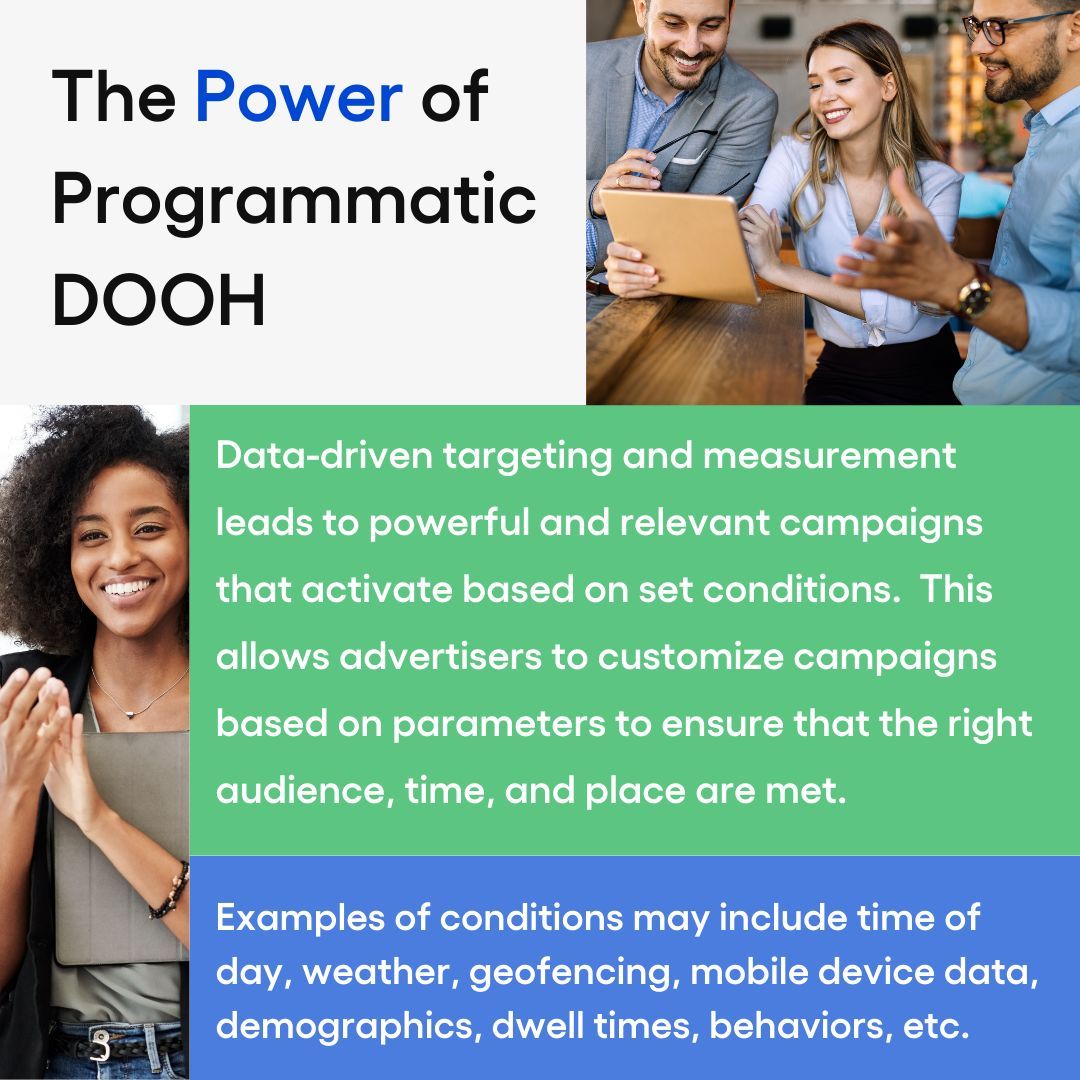 The Power of Programmatic DOOH

Data-driven targeting and measurement leads to powerful and relevant campaigns that activate based on set conditions.  This allows advertisers to customize campaigns based on parameters to ensure that the right audience, time, and place are met.

Examples of conditions may include time of day, weather, geofencing, mobile device data, demographics, dwell times, behaviors, etc.